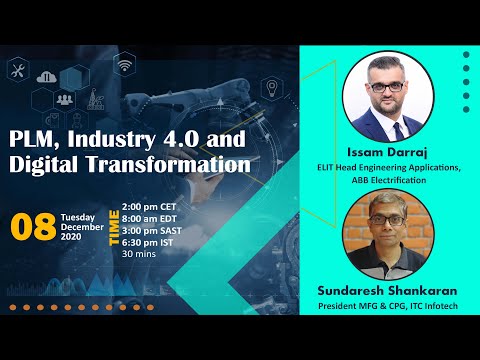 PLM, Industry 4.0 and Digital Transformation

08 Tuesday December 2020

TIME
2:00 pm CET
8:00 am EDT
3:00 pm SAST
6:30 pm IST
30 mins

Issam Darraj
ELIT Head Engineering Applications, ABB Electrification

Sundaresh Shankaran
President MFG & CPG, ITC Infotech